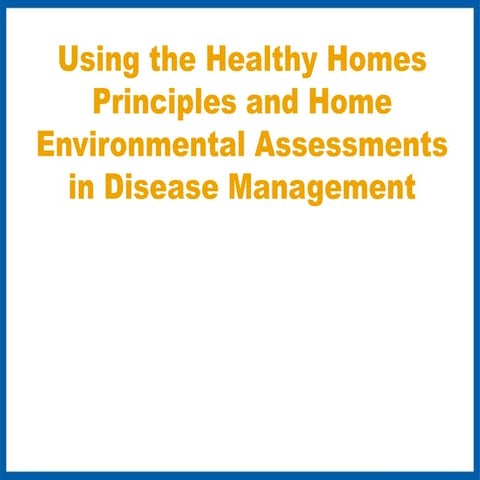 Using the Healthy Homes Principles and Home Environmental Assessments in Disease Management